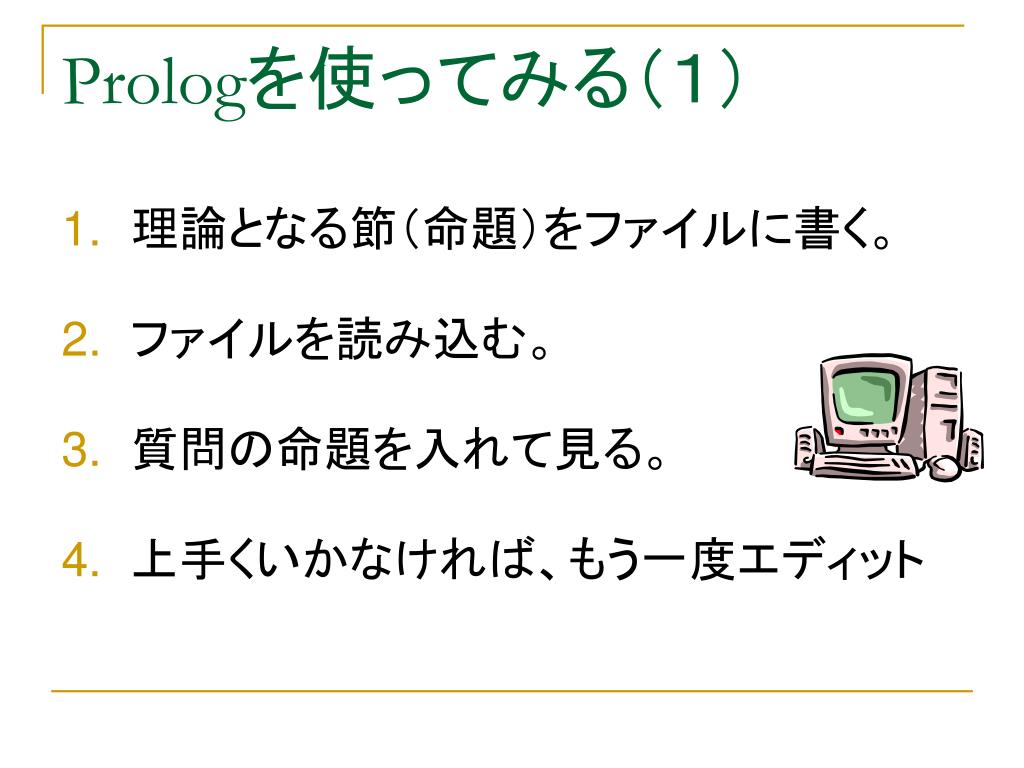 Prologを使ってみる(1)

1. 理論となる節(命題)をファイルに書く。
2. ファイルを読み込む。
3. 質問の命題を入れて見る。
4. 上手くいかなければ、もう一度エディット